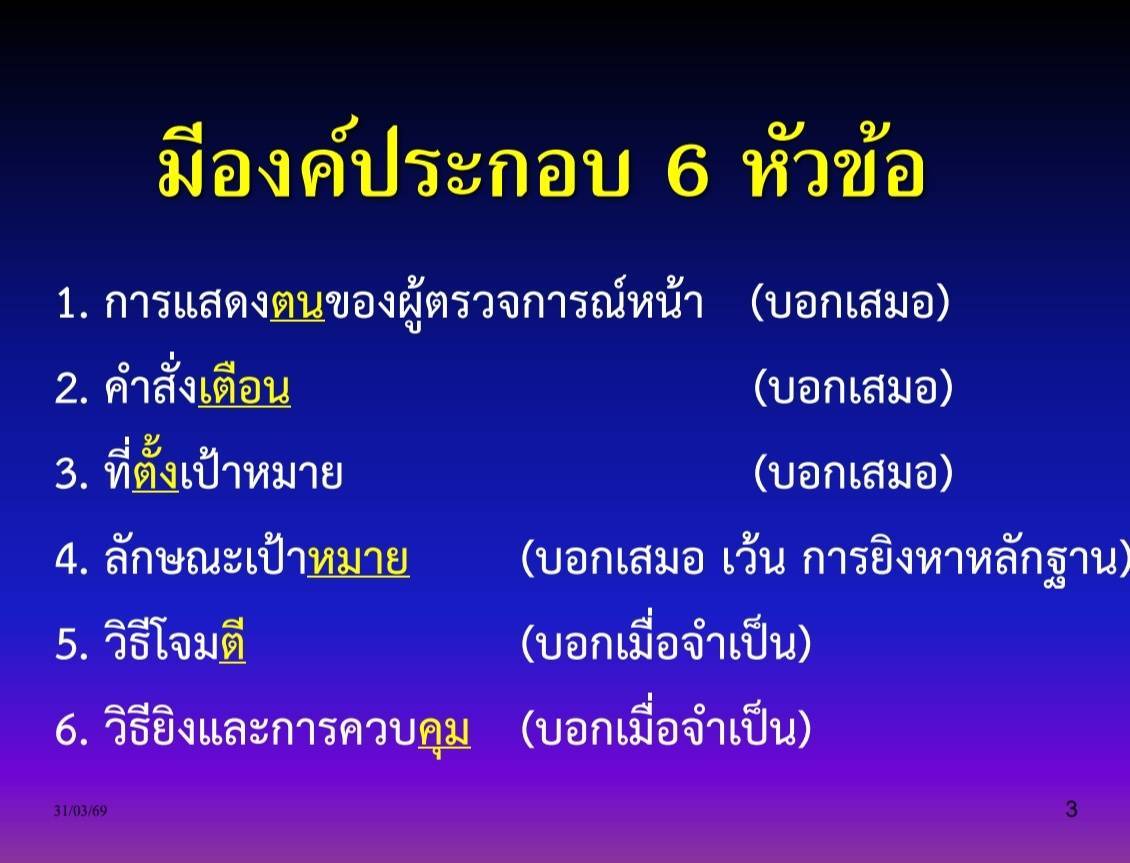 มีองค์ประกอบ 6 หัวข้อ

1. การแสดงตนของผู้ตรวจการณ์หน้า (บอกเสมอ)

2. คำสั่งเตือน (บอกเสมอ)

3. ที่ตั้งเป้าหมาย (บอกเสมอ)

4. ลักษณะเป้าหมาย (บอกเสมอ เว้น การยิงหาหลักฐาน)

5. วิธีโจมตี (บอกเมื่อจำเป็น)

6. วิธียิงและการควบคุม (บอกเมื่อจำเป็น)

31/03/69

3